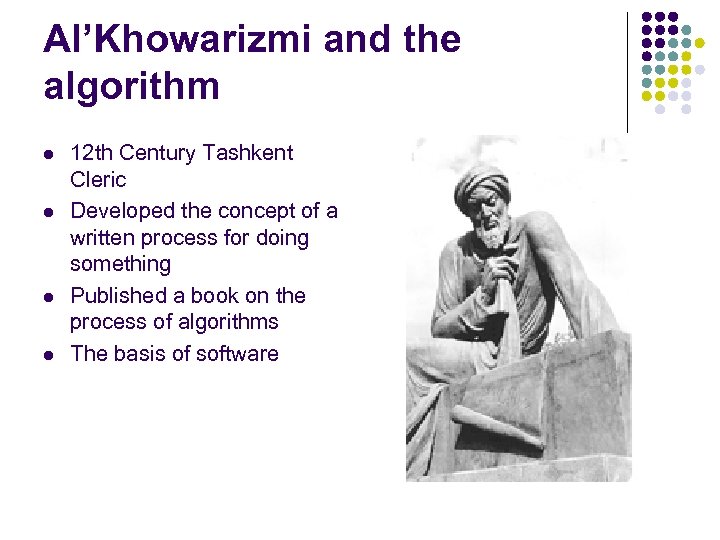 Al'Khowarizmi and the algorithm

- 12th Century Tashkent Cleric
- Developed the concept of a written process for doing something
- Published a book on the process of algorithms
- The basis of software